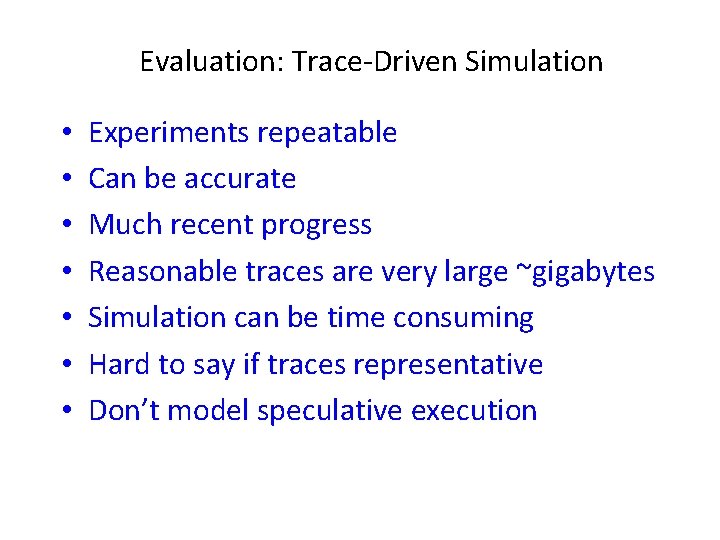 Evaluation: Trace-Driven Simulation

• Experiments repeatable
• Can be accurate
• Much recent progress
• Reasonable traces are very large ~gigabytes
• Simulation can be time consuming
• Hard to say if traces representative
• Don’t model speculative execution